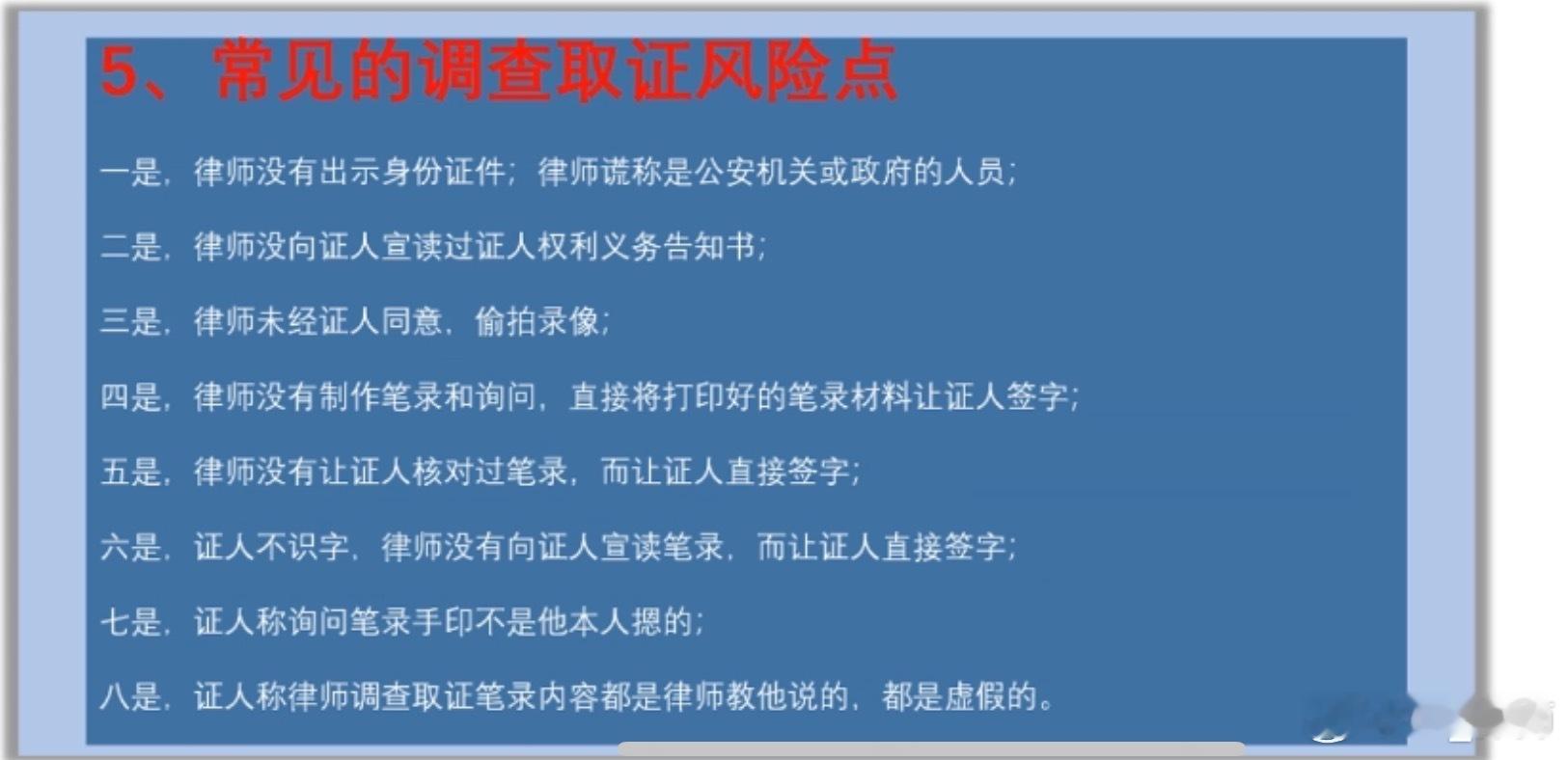 5、常见的调查取证风险点

一是，律师没有出示身份证件；律师谎称是公安机关或政府的人员；

二是，律师没向证人宣读过证人权利义务告知书；

三是，律师未经证人同意，偷拍录像；

四是，律师没有制作笔录和询问，直接将打印好的笔录材料让证人签字；

五是，律师没有让证人核对过笔录，而让证人直接签字；

六是，证人不识字，律师没有向证人宣读笔录，而让证人直接签字；

七是，证人称询问笔录手印不是他本人摁的；

八是，证人称律师调查取证笔录内容都是律师教他说的，都是虚假的。